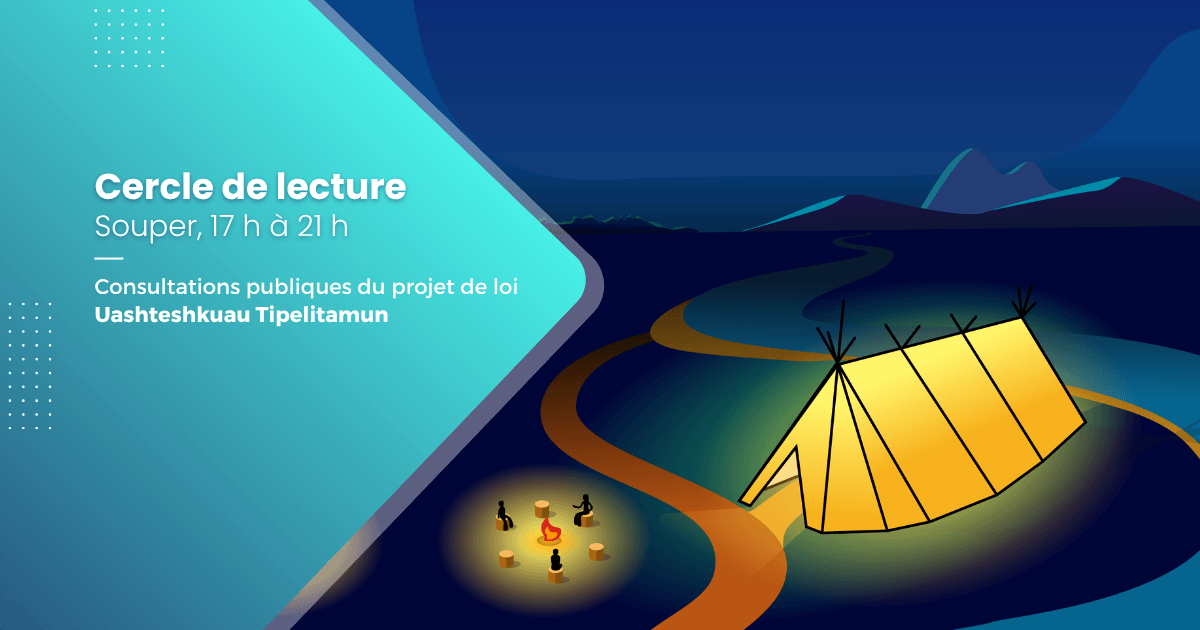 Cercle de lecture
Souper, 17 h à 21 h

Consultations publiques du projet de loi
Uashteshkuau Tipelitamun